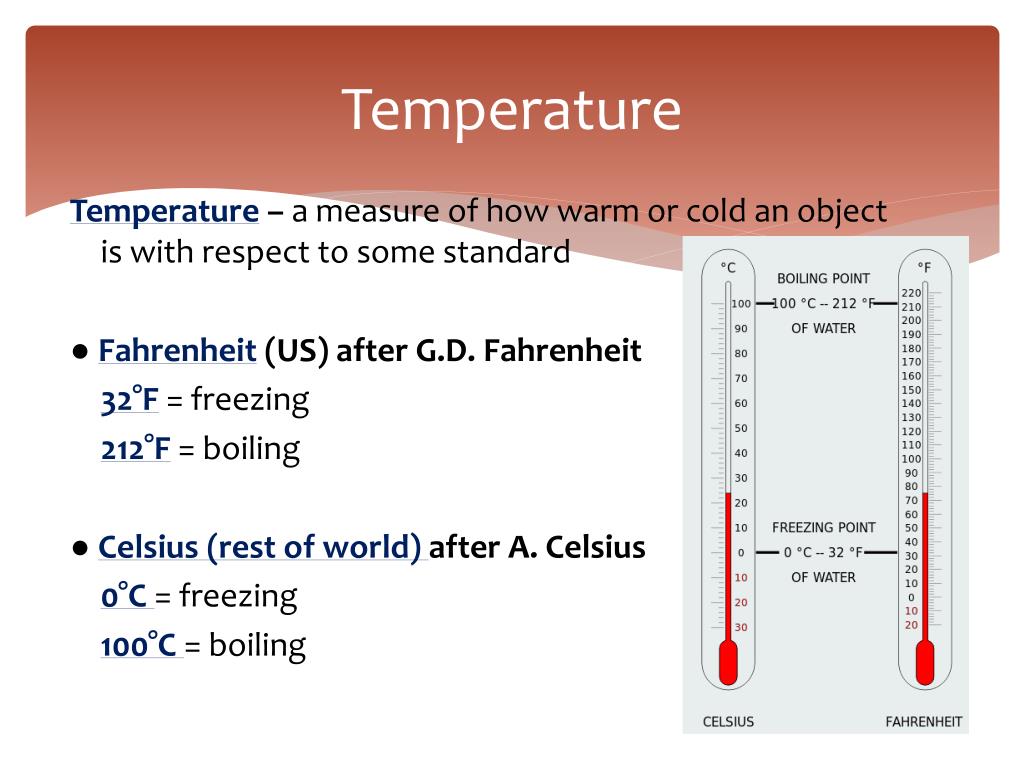 Temperature

Temperature – a measure of how warm or cold an object is with respect to some standard

● Fahrenheit (US) after G.D. Fahrenheit
32°F = freezing
212°F = boiling

● Celsius (rest of world) after A. Celsius
0°C = freezing
100°C = boiling

°C
100
90
80
70
60
50
40
30
20
10
0
10
20
30

BOILING POINT
100 °C -- 212 °F
OF WATER

FREEZING POINT
0 °C -- 32 °F
OF WATER

°F
220
210
200
190
180
170
160
150
140
130
120
110
100
90
80
70
60
50
40
30
20
10
0
10
20

CELSIUS
FAHRENHEIT